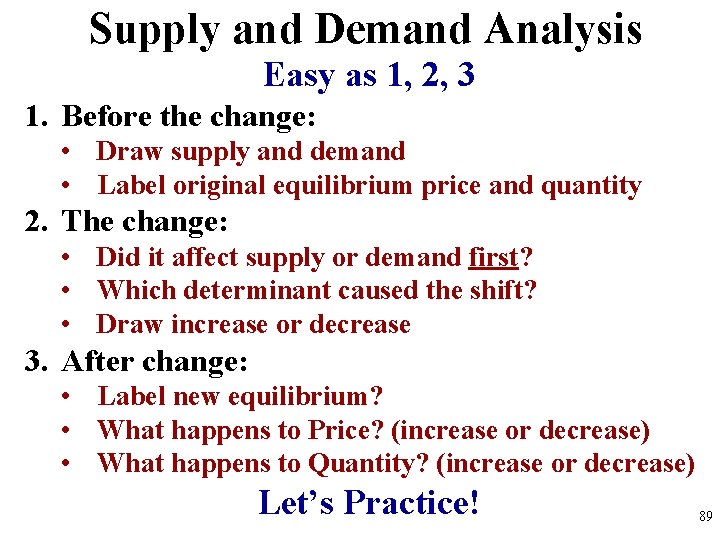 Supply and Demand Analysis
Easy as 1, 2, 3

1. Before the change:
• Draw supply and demand
• Label original equilibrium price and quantity

2. The change:
• Did it affect supply or demand first?
• Which determinant caused the shift?
• Draw increase or decrease

3. After change:
• Label new equilibrium?
• What happens to Price? (increase or decrease)
• What happens to Quantity? (increase or decrease)

Let's Practice!

89